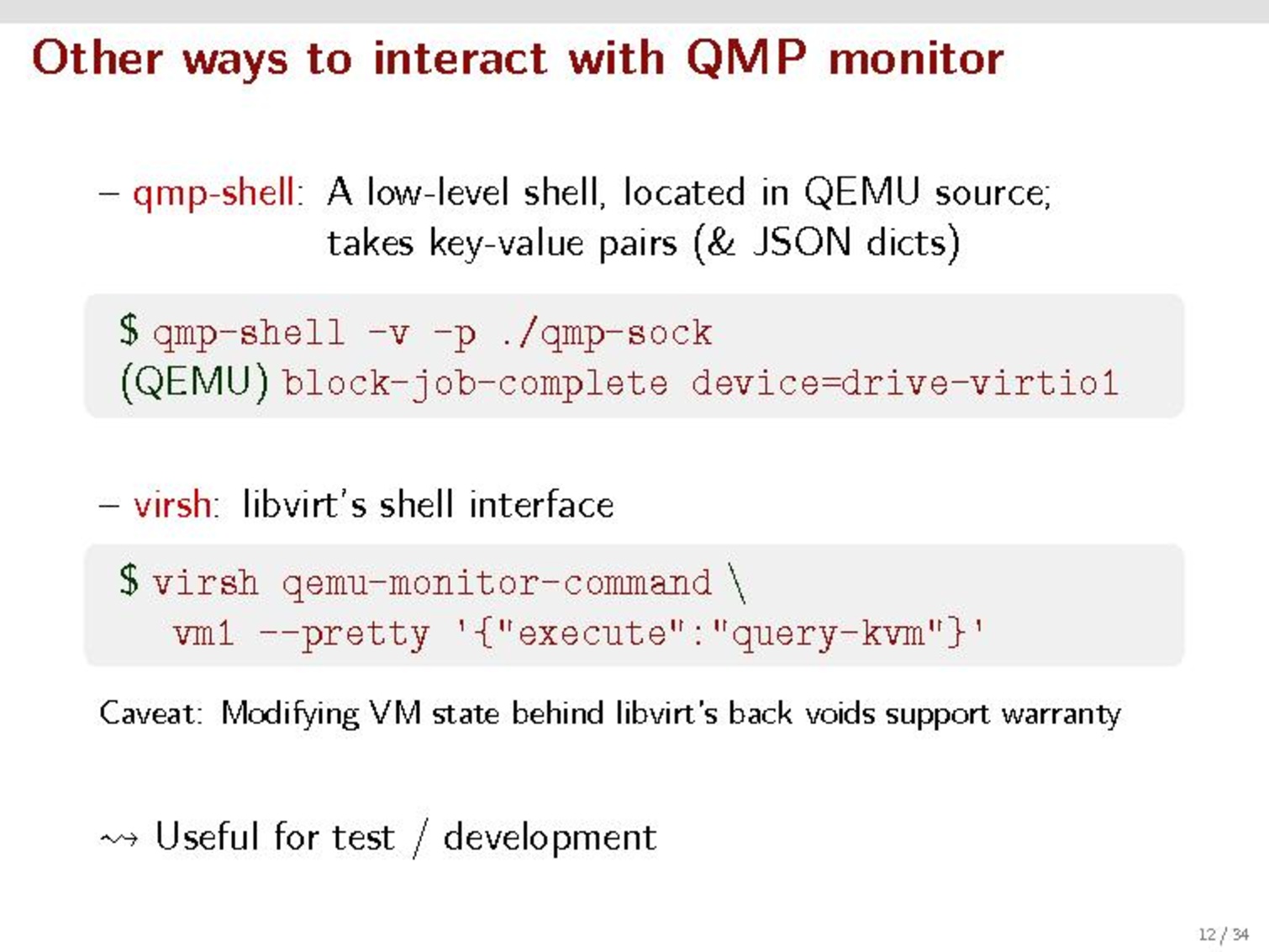 Other ways to interact with QMP monitor

– qmp-shell: A low-level shell, located in QEMU source; takes key-value pairs (& JSON dicts)

$ qmp-shell -v -p ./qmp-sock
(QEMU) block-job-complete device=drive-virtio1

– virsh: libvirt's shell interface

$ virsh qemu-monitor-command \
vm1 --pretty '{"execute":"query-kvm"}'

Caveat: Modifying VM state behind libvirt's back voids support warranty

⇝ Useful for test / development

12 / 34